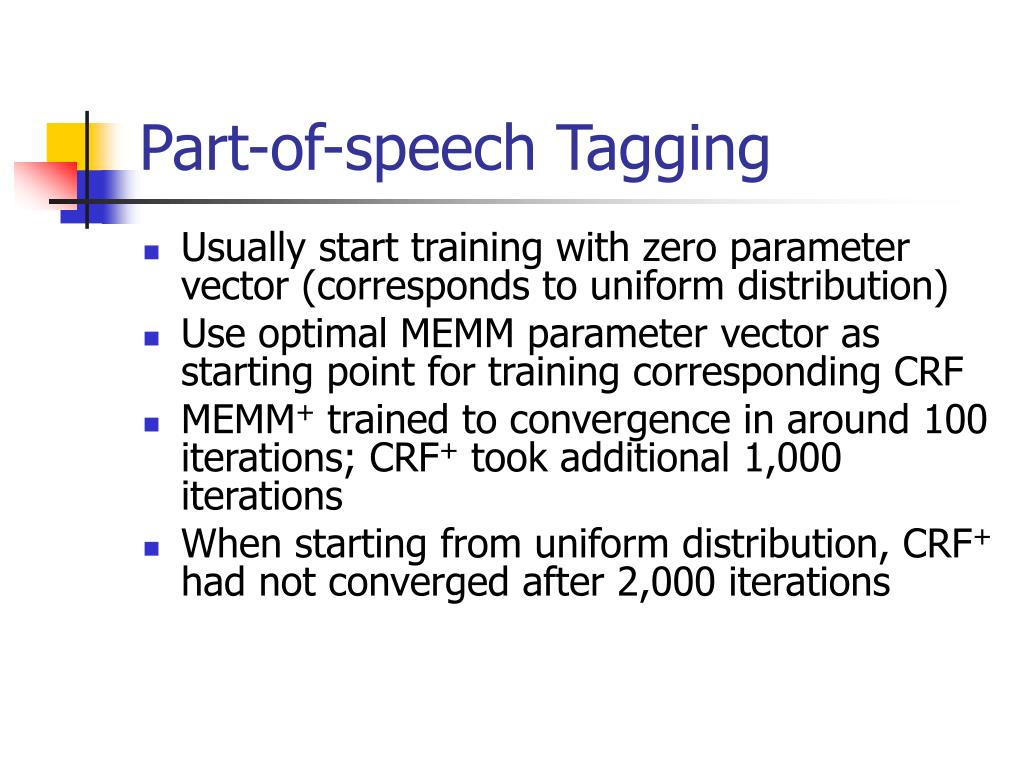 Part-of-speech Tagging

- Usually start training with zero parameter vector (corresponds to uniform distribution)
- Use optimal MEMM parameter vector as starting point for training corresponding CRF
- MEMM$^+$ trained to convergence in around 100 iterations; CRF$^+$ took additional 1,000 iterations
- When starting from uniform distribution, CRF$^+$ had not converged after 2,000 iterations